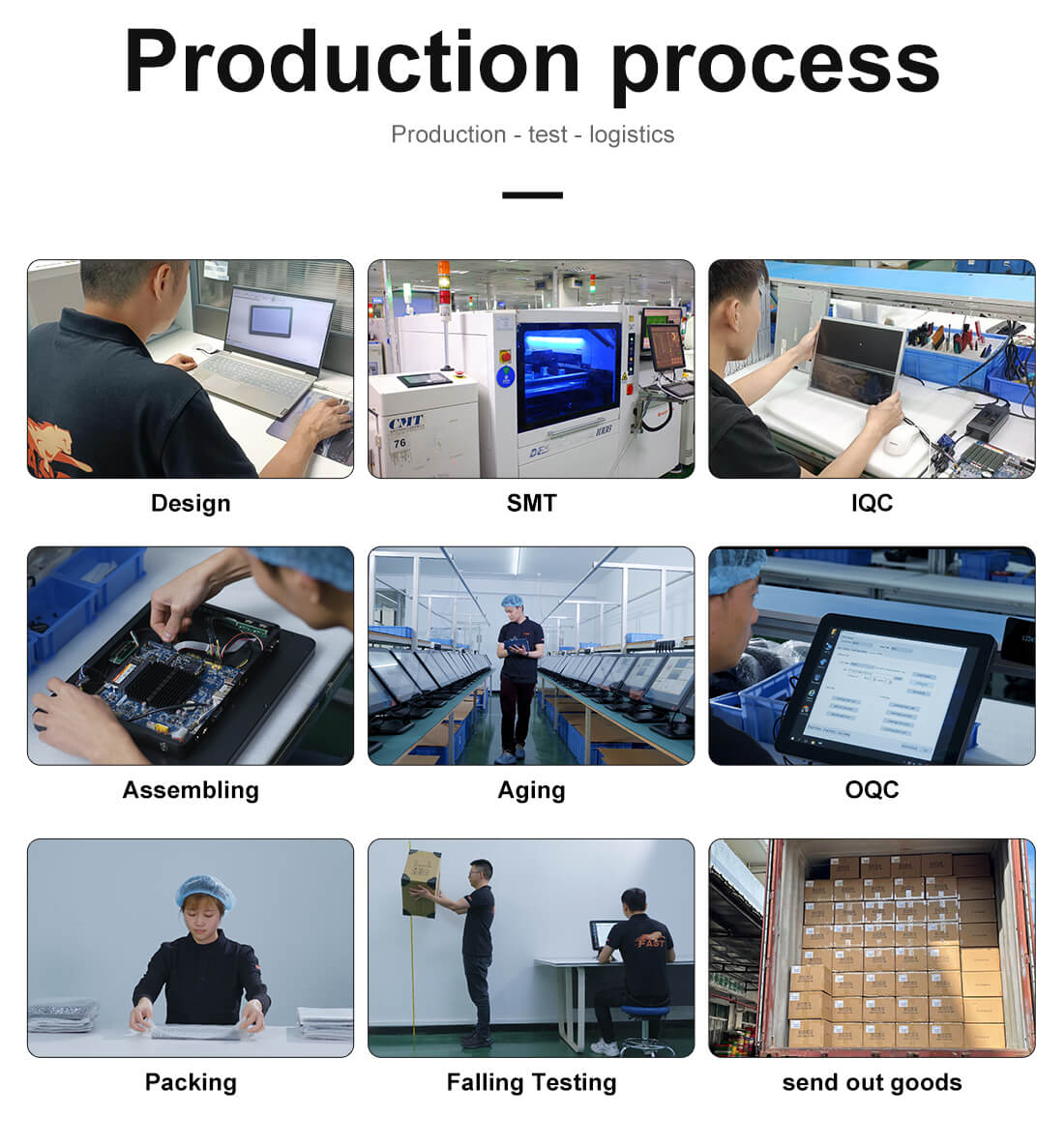 Production process

Production - test - logistics

Design

SMT

IQC

Assembling

Aging

OQC

Packing

Falling Testing

send out goods